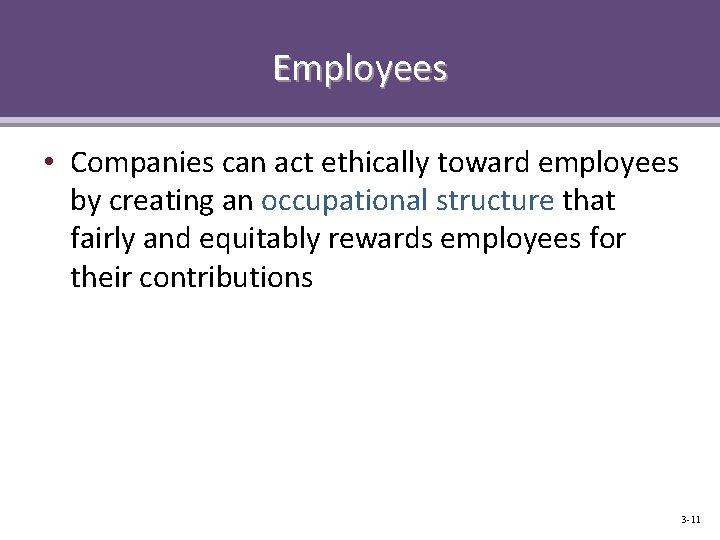 Employees

• Companies can act ethically toward employees by creating an occupational structure that fairly and equitably rewards employees for their contributions

3-11